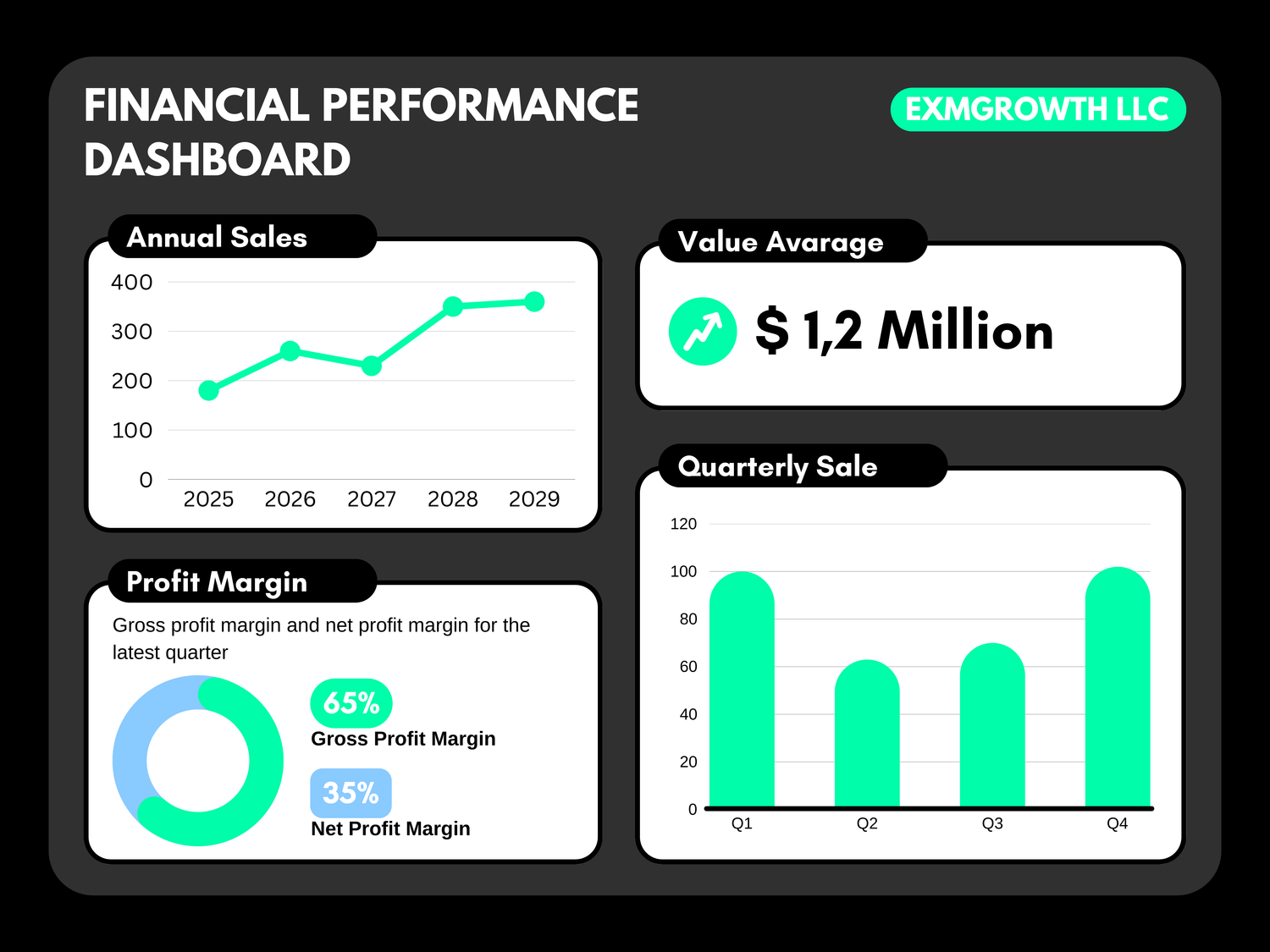 FINANCIAL PERFORMANCE DASHBOARD

EXMGROWTH LLC

Annual Sales

400
300
200
100
0
2025 2026 2027 2028 2029

Value Avarage

$ 1,2 Million

Profit Margin

Gross profit margin and net profit margin for the latest quarter

65%
Gross Profit Margin

35%
Net Profit Margin

Quarterly Sale

120
100
80
60
40
20
0
Q1 Q2 Q3 Q4